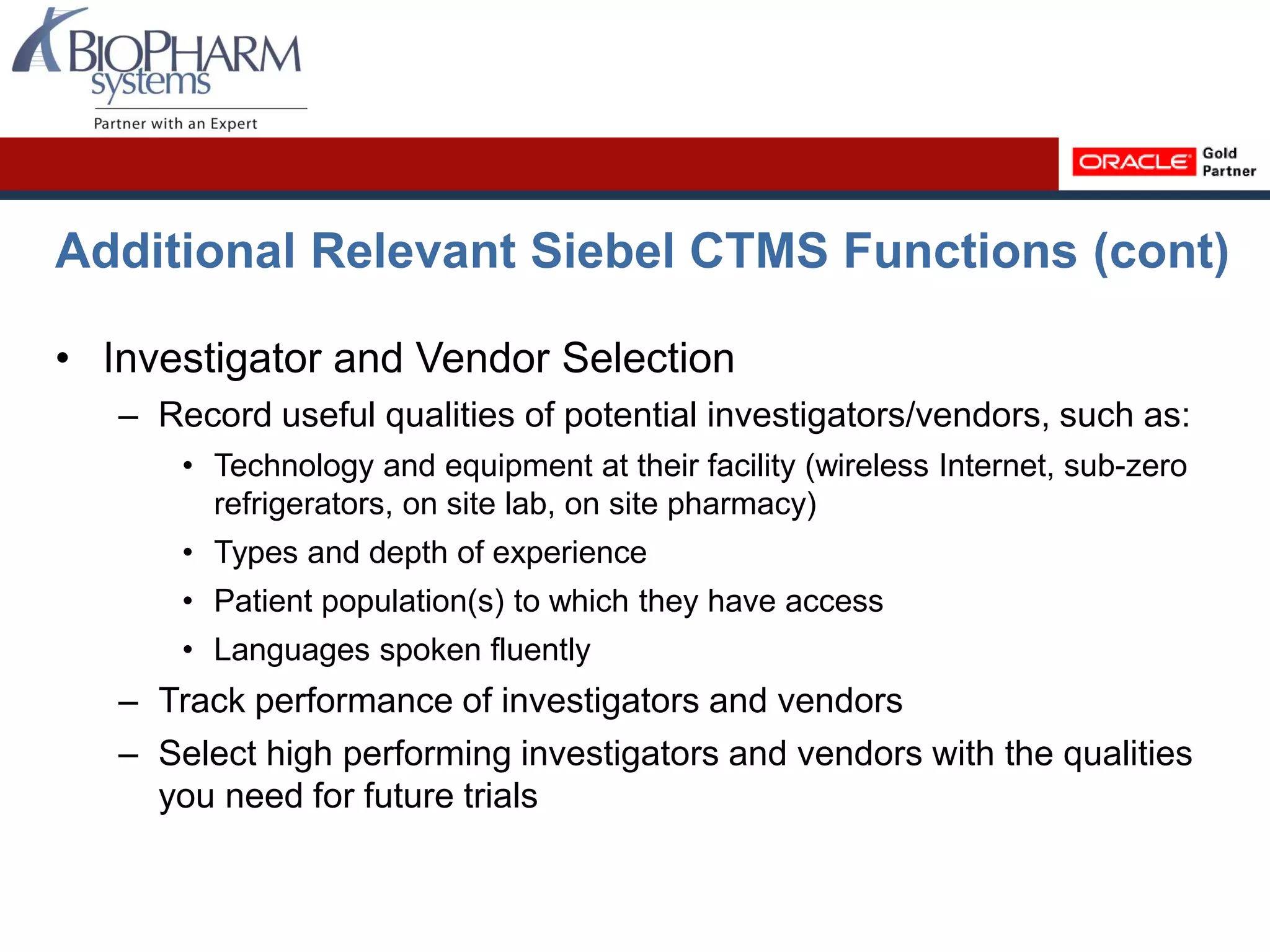 BIOPHARM systems
Partner with an Expert

ORACLE Gold Partner

Additional Relevant Siebel CTMS Functions (cont)

• Investigator and Vendor Selection
– Record useful qualities of potential investigators/vendors, such as:
• Technology and equipment at their facility (wireless Internet, sub-zero refrigerators, on site lab, on site pharmacy)
• Types and depth of experience
• Patient population(s) to which they have access
• Languages spoken fluently
– Track performance of investigators and vendors
– Select high performing investigators and vendors with the qualities you need for future trials